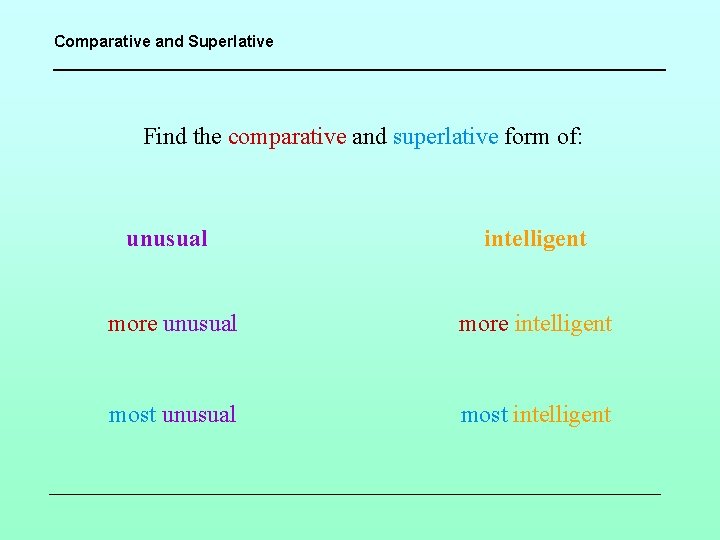 Comparative and Superlative

Find the comparative and superlative form of:

unusual

more unusual

most unusual

intelligent

more intelligent

most intelligent